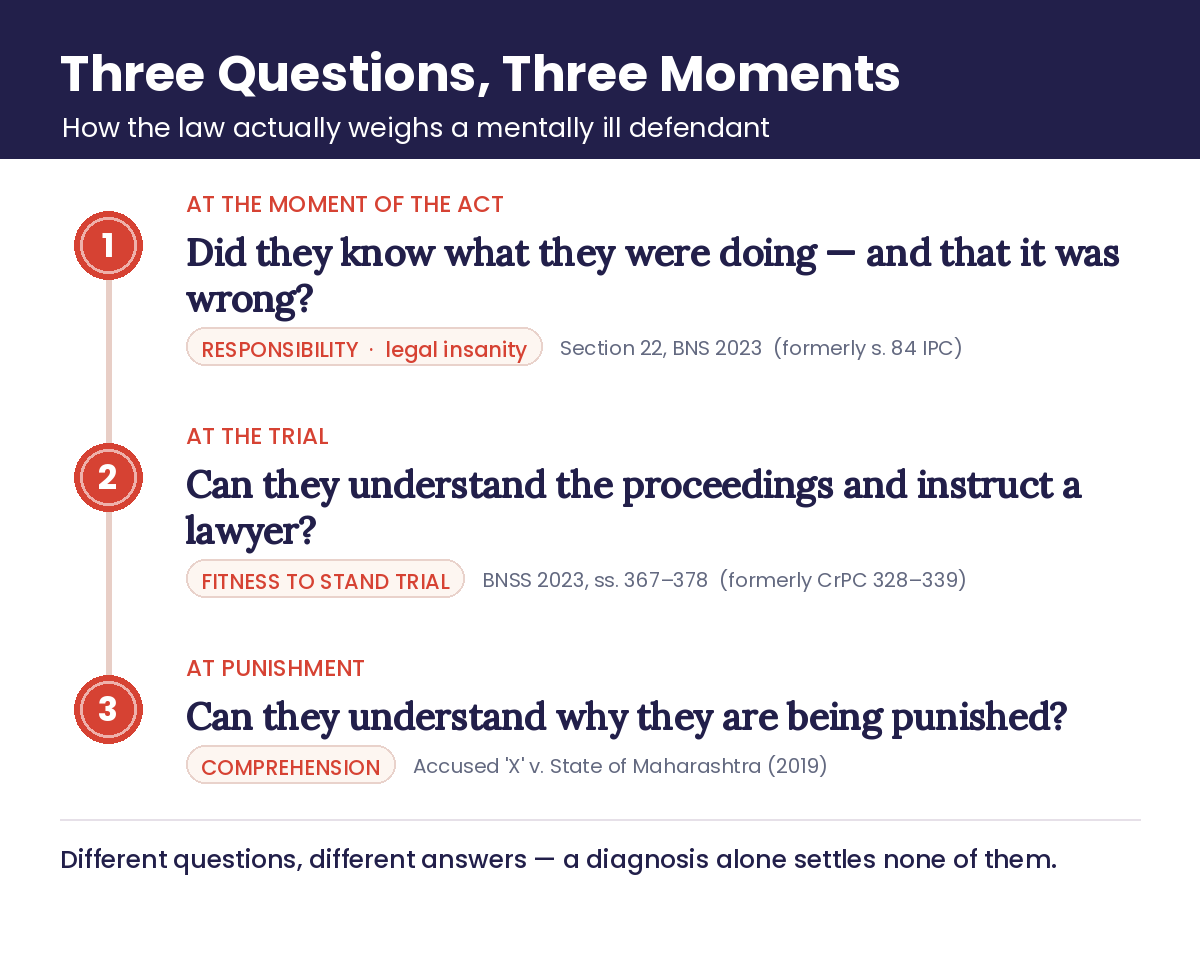 Three Questions, Three Moments

How the law actually weighs a mentally ill defendant

1

AT THE MOMENT OF THE ACT

Did they know what they were doing — and that it was wrong?

RESPONSIBILITY · legal insanity

Section 22, BNS 2023 (formerly s. 84 IPC)

2

AT THE TRIAL

Can they understand the proceedings and instruct a lawyer?

FITNESS TO STAND TRIAL

BNSS 2023, ss. 367–378 (formerly CrPC 328–339)

3

AT PUNISHMENT

Can they understand why they are being punished?

COMPREHENSION

Accused 'X' v. State of Maharashtra (2019)

Different questions, different answers — a diagnosis alone settles none of them.